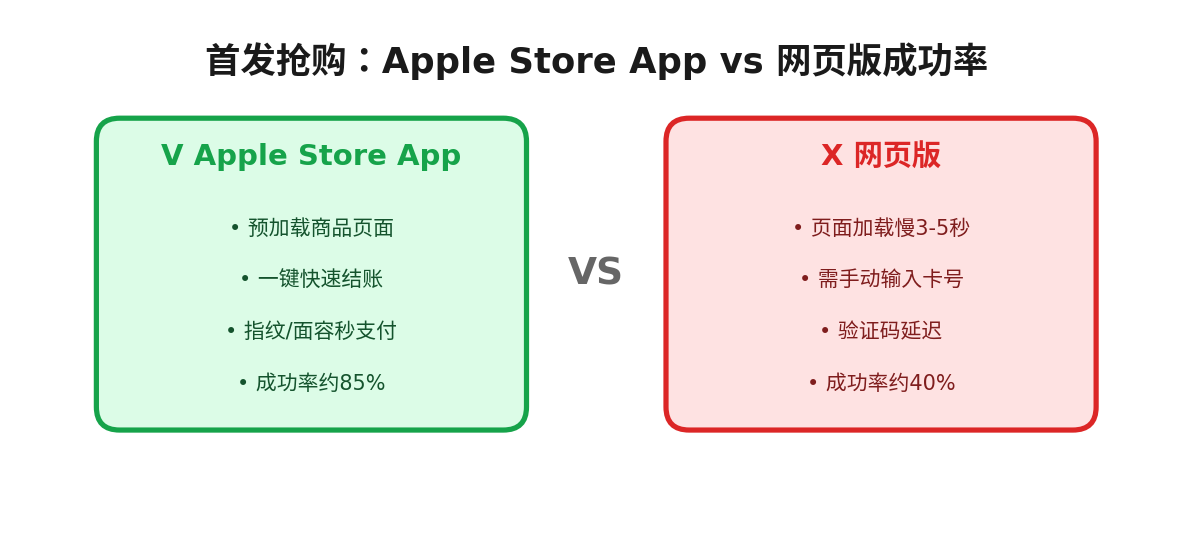 首发抢购：Apple Store App vs 网页版成功率

V Apple Store App

• 预加载商品页面

• 一键快速结账

• 指纹/面容秒支付

• 成功率约85%

VS

X 网页版

• 页面加载慢3-5秒

• 需手动输入卡号

• 验证码延迟

• 成功率约40%